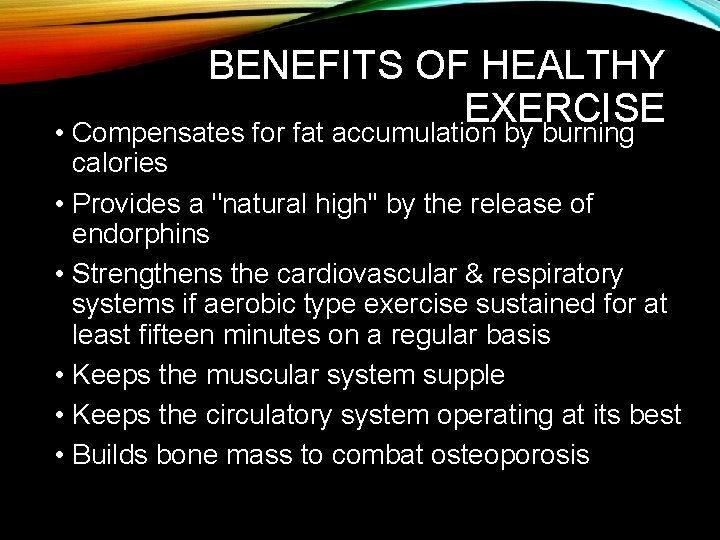 BENEFITS OF HEALTHY EXERCISE

• Compensates for fat accumulation by burning calories
• Provides a "natural high" by the release of endorphins
• Strengthens the cardiovascular & respiratory systems if aerobic type exercise sustained for at least fifteen minutes on a regular basis
• Keeps the muscular system supple
• Keeps the circulatory system operating at its best
• Builds bone mass to combat osteoporosis